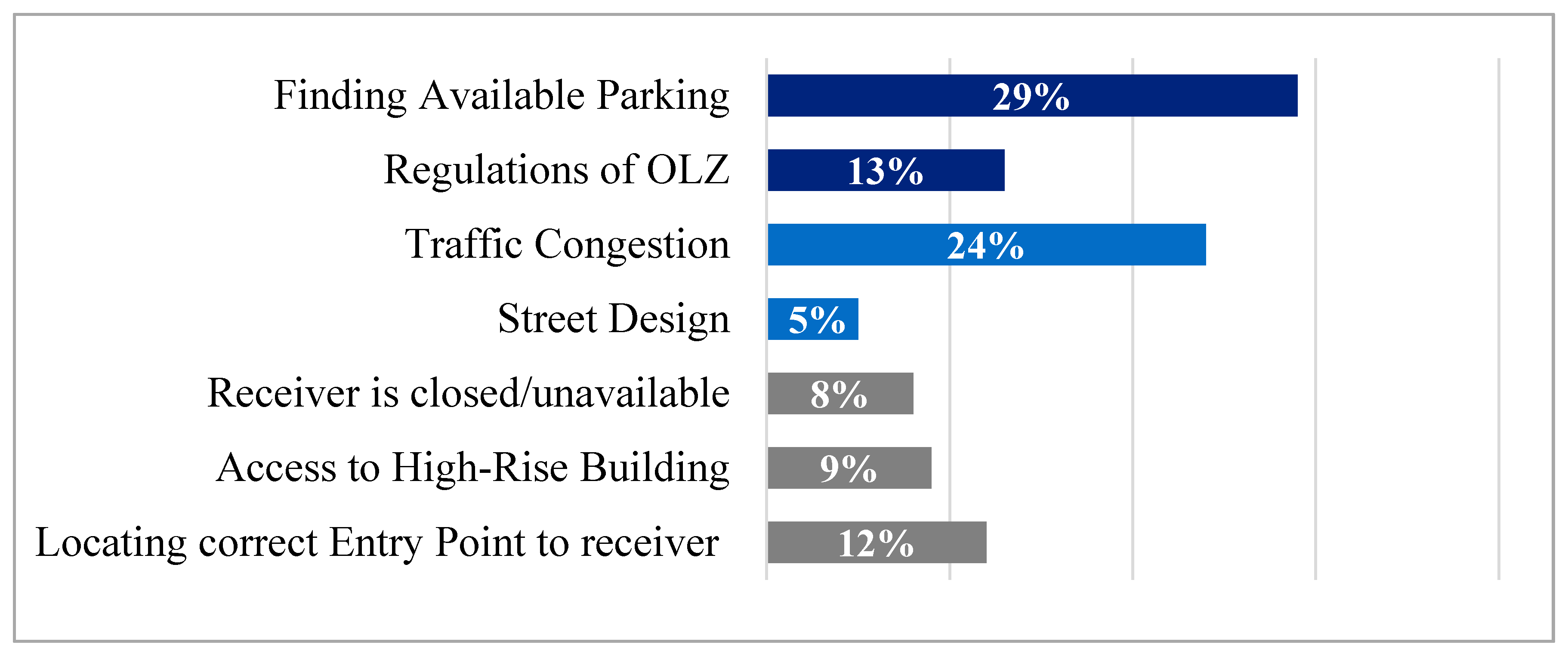 Finding Available Parking 29%
Regulations of OLZ 13%
Traffic Congestion 24%
Street Design 5%
Receiver is closed/unavailable 8%
Access to High-Rise Building 9%
Locating correct Entry Point to receiver 12%